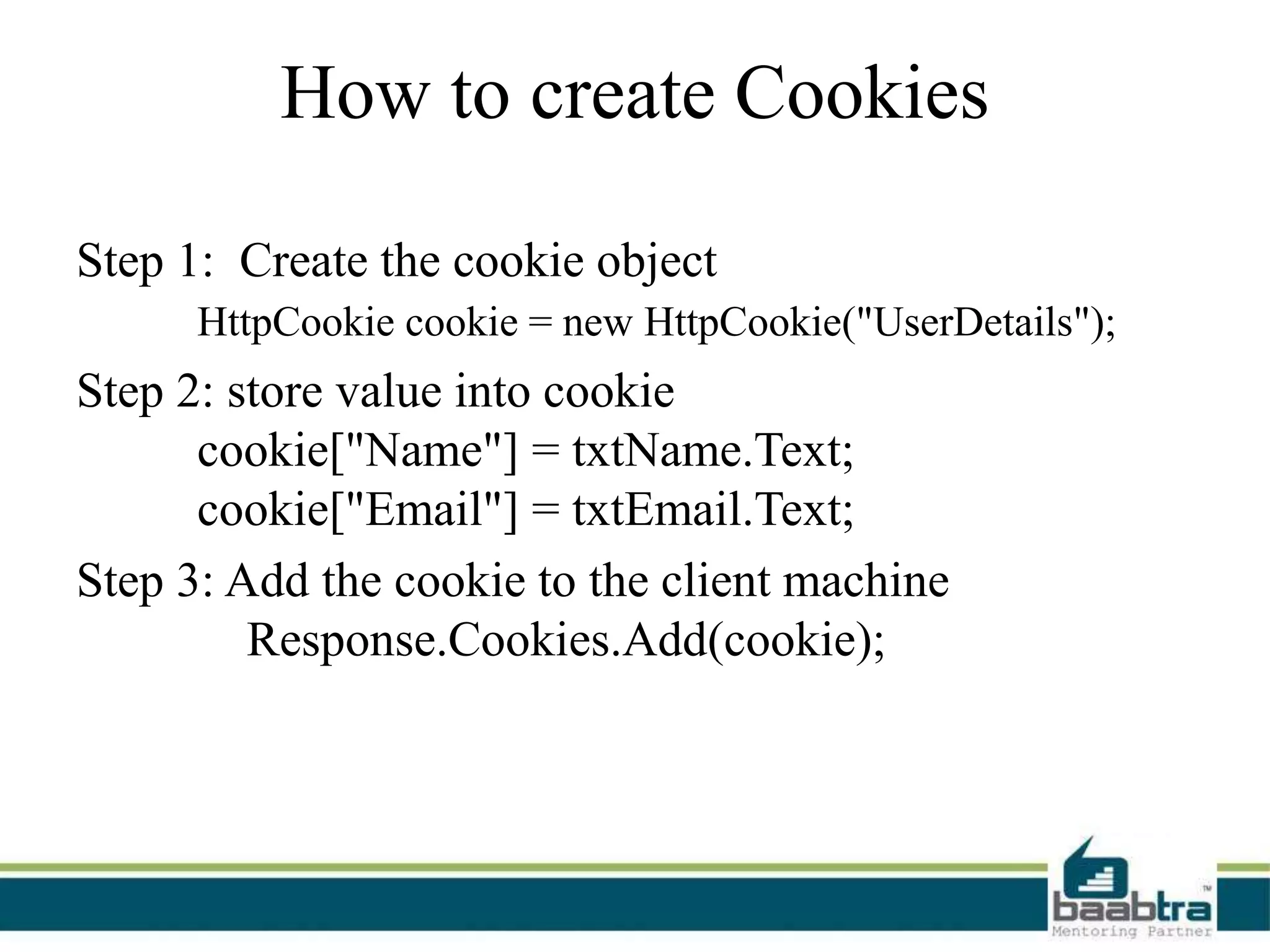 How to create Cookies

Step 1: Create the cookie object
HttpCookie cookie = new HttpCookie("UserDetails");

Step 2: store value into cookie
cookie["Name"] = txtName.Text;
cookie["Email"] = txtEmail.Text;

Step 3: Add the cookie to the client machine
Response.Cookies.Add(cookie);

baabtra™
Mentoring Partner